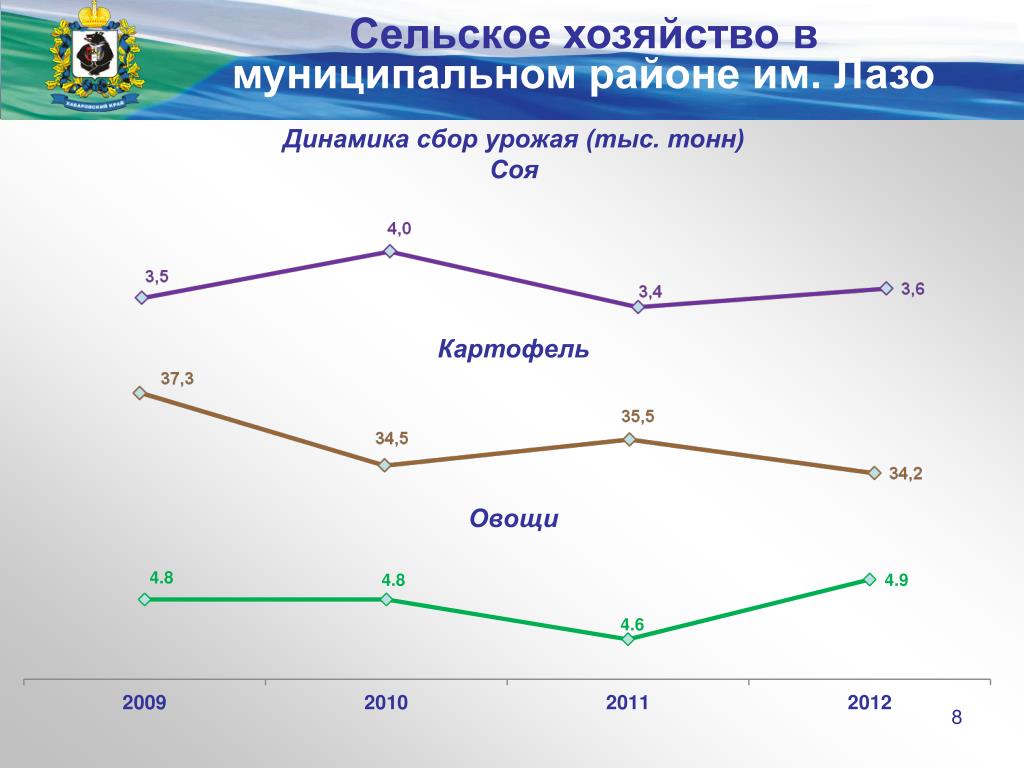 ХАБАРОВСКИЙ КРАЙ

Сельское хозяйство в муниципальном районе им. Лазо

Динамика сбор урожая (тыс. тонн)
Соя

3,5
4,0
3,4
3,6

Картофель

37,3
34,5
35,5
34,2

Овощи

4.8
4.8
4.6
4.9

2009
2010
2011
2012

8